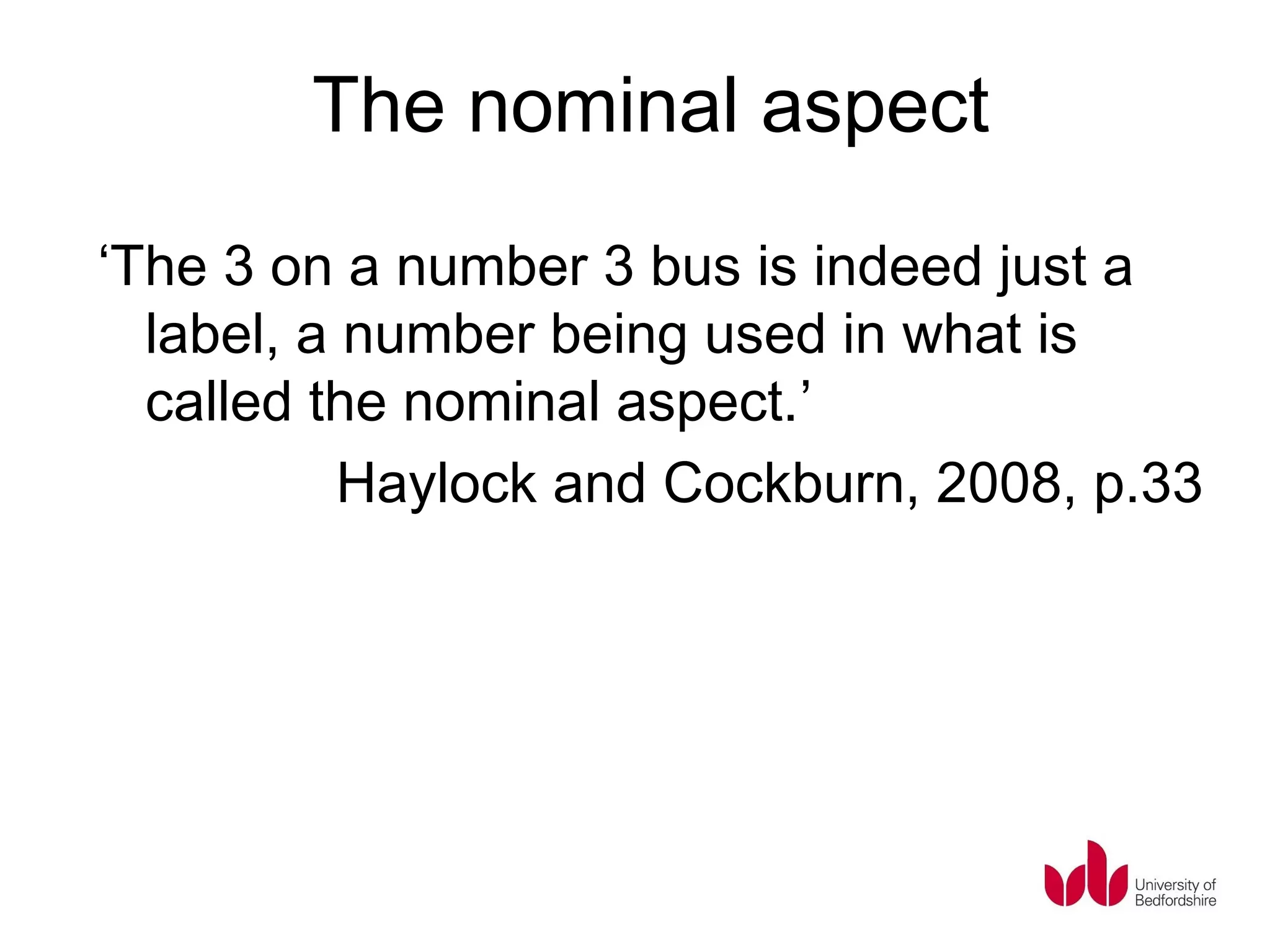 The nominal aspect

‘The 3 on a number 3 bus is indeed just a label, a number being used in what is called the nominal aspect.’

Haylock and Cockburn, 2008, p.33

University of Bedfordshire